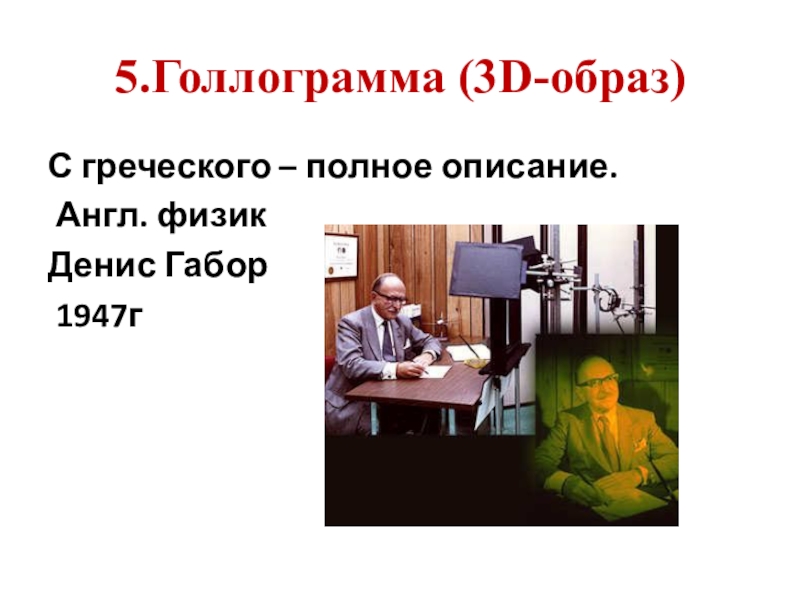 5.Голлограмма (3D-образ)

С греческого – полное описание.

Англ. физик

Денис Габор

1947г